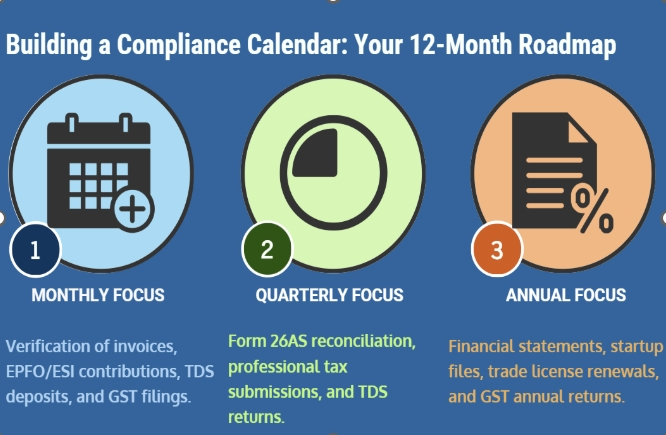 Building a Compliance Calendar: Your 12-Month Roadmap

1
MONTHLY FOCUS

Verification of invoices, EPFO/ESI contributions, TDS deposits, and GST filings.

2
QUARTERLY FOCUS

Form 26AS reconciliation, professional tax submissions, and TDS returns.

3
ANNUAL FOCUS

Financial statements, startup files, trade license renewals, and GST annual returns.